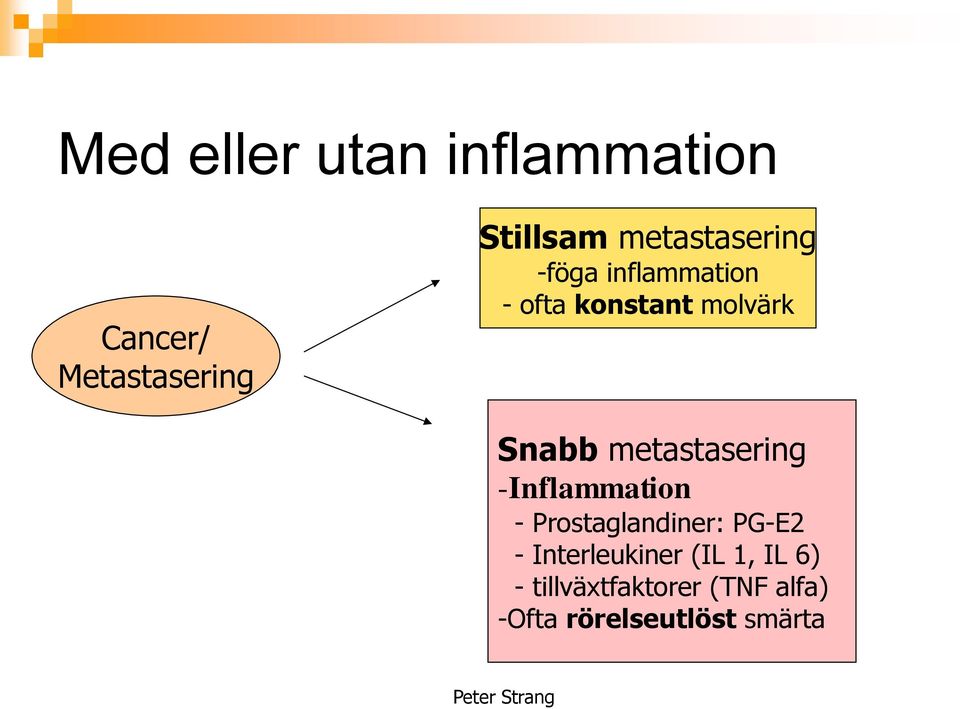 Med eller utan inflammation

Cancer/ Metastasering

Stillsam metastasering
-föga inflammation
- ofta konstant molvärk

Snabb metastasering
-Inflammation
- Prostaglandiner: PG-E2
- Interleukiner (IL 1, IL 6)
- tillväxtfaktorer (TNF alfa)
-Ofta rörelseutlöst smärta

Peter Strang